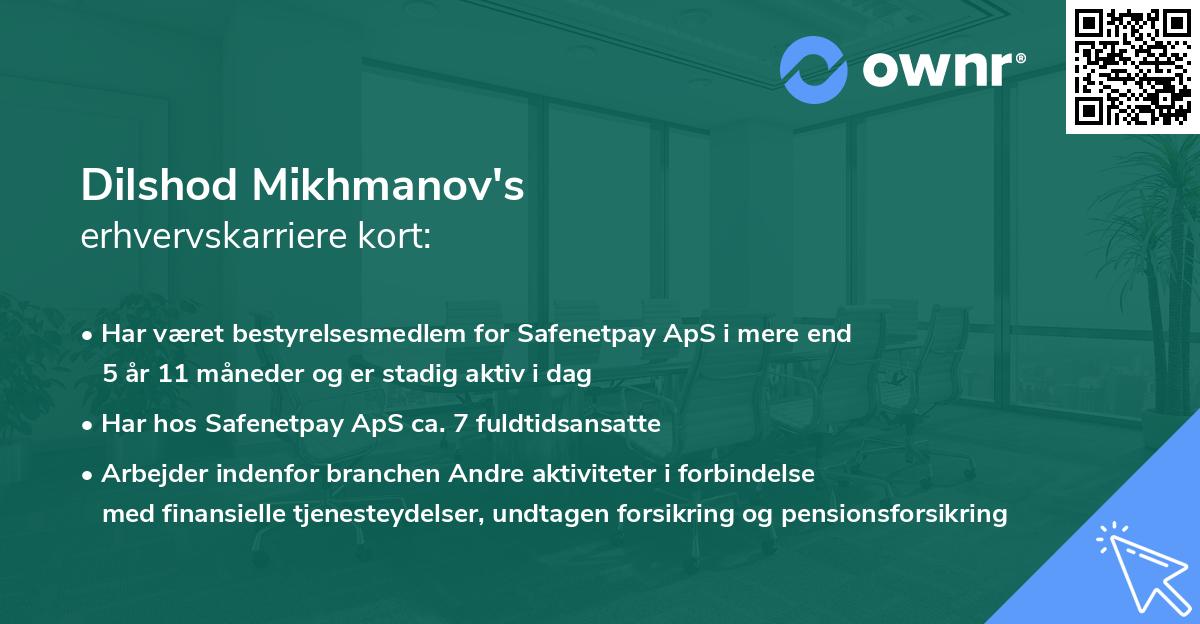 ownr®

Dilshod Mikhmanov's
erhvervskarriere kort:

• Har været bestyrelsesmedlem for Safenetpay ApS i mere end 5 år 11 måneder og er stadig aktiv i dag

• Har hos Safenetpay ApS ca. 7 fuldtidsansatte

• Arbejder indenfor branchen Andre aktiviteter i forbindelse med finansielle tjenesteydelser, undtagen forsikring og pensionsforsikring